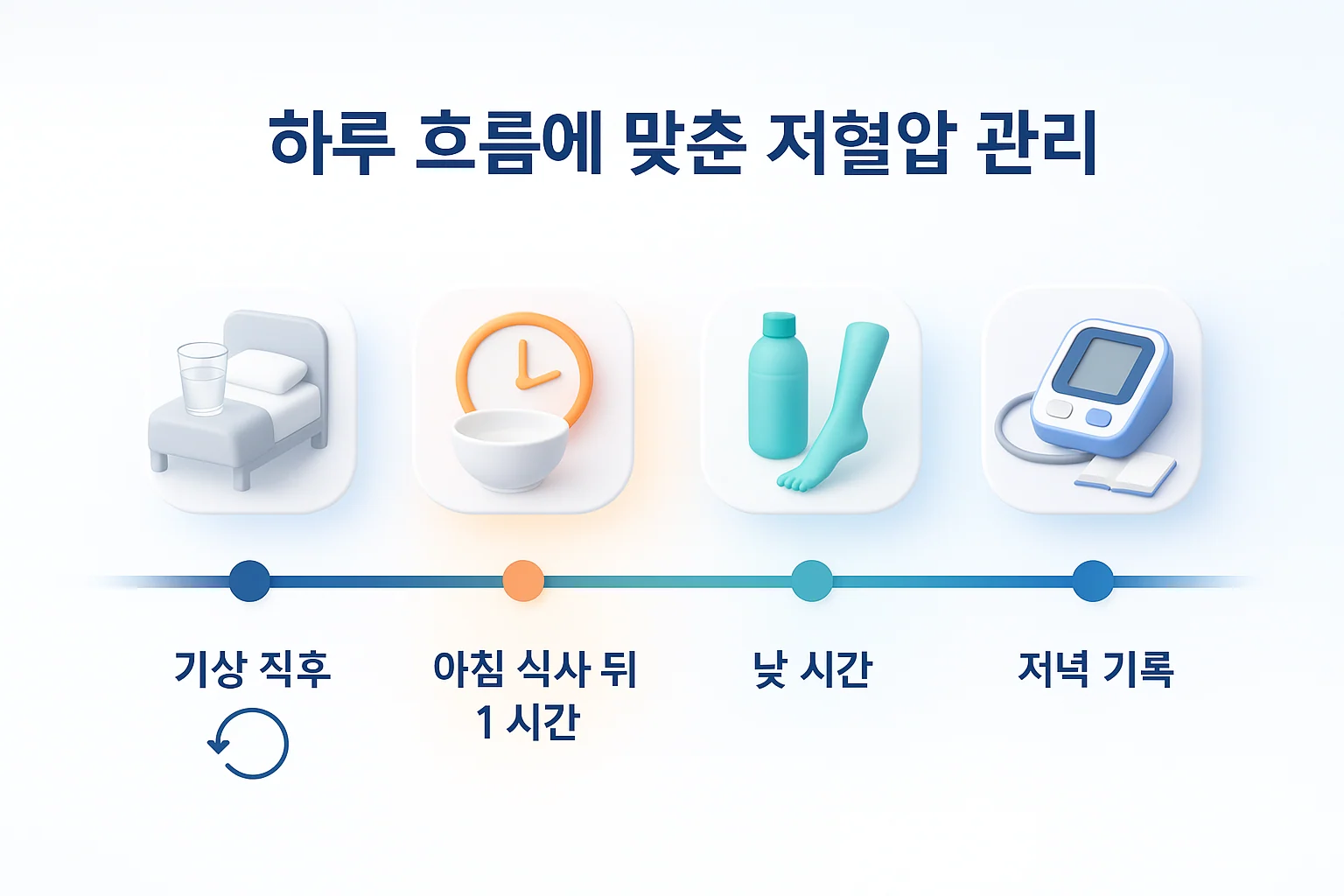 하루 흐름에 맞춘 저혈압 관리

기상 직후

아침 식사 뒤
1 시간

낮 시간

저녁 기록